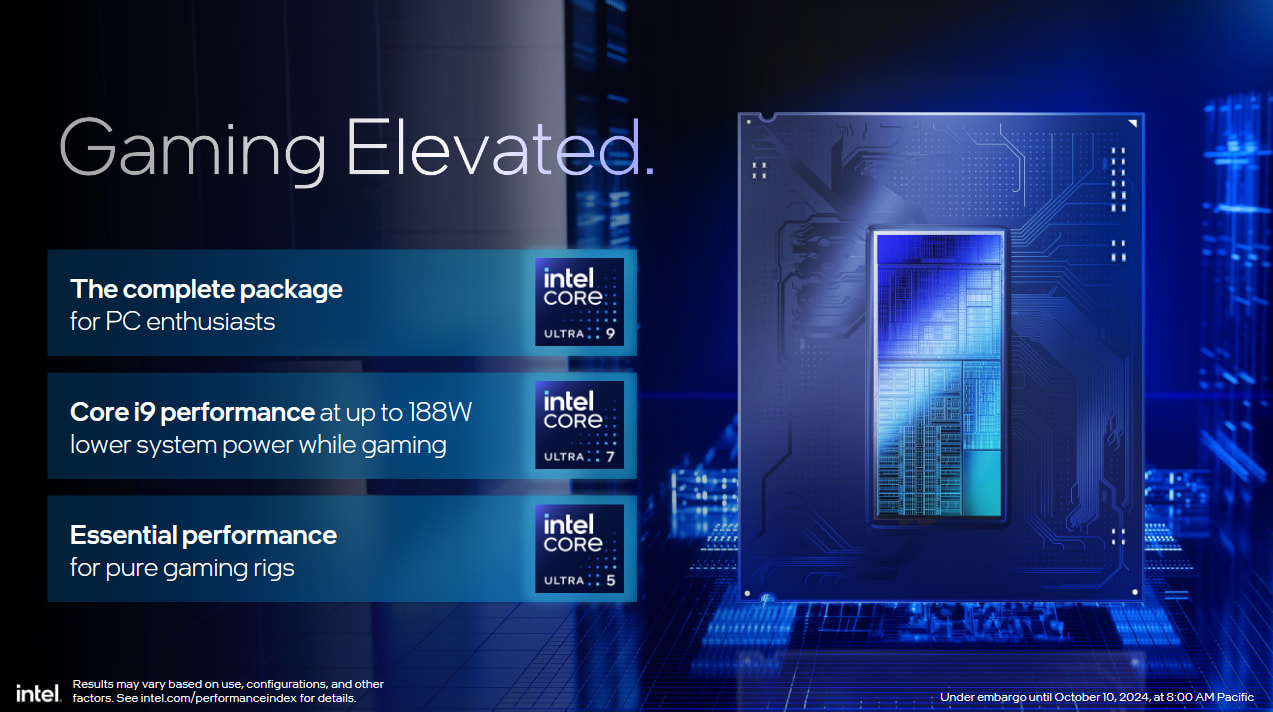 Gaming Elevated.

The complete package
for PC enthusiasts

intel
CORE
ULTRA 9

Core i9 performance at up to 188W
lower system power while gaming

intel
CORE
ULTRA 7

Essential performance
for pure gaming rigs

intel
CORE
ULTRA 5

intel.

Results may vary based on use, configurations, and other factors. See intel.com/performanceindex for details.

Under embargo until October 10, 2024, at 8:00 AM Pacific